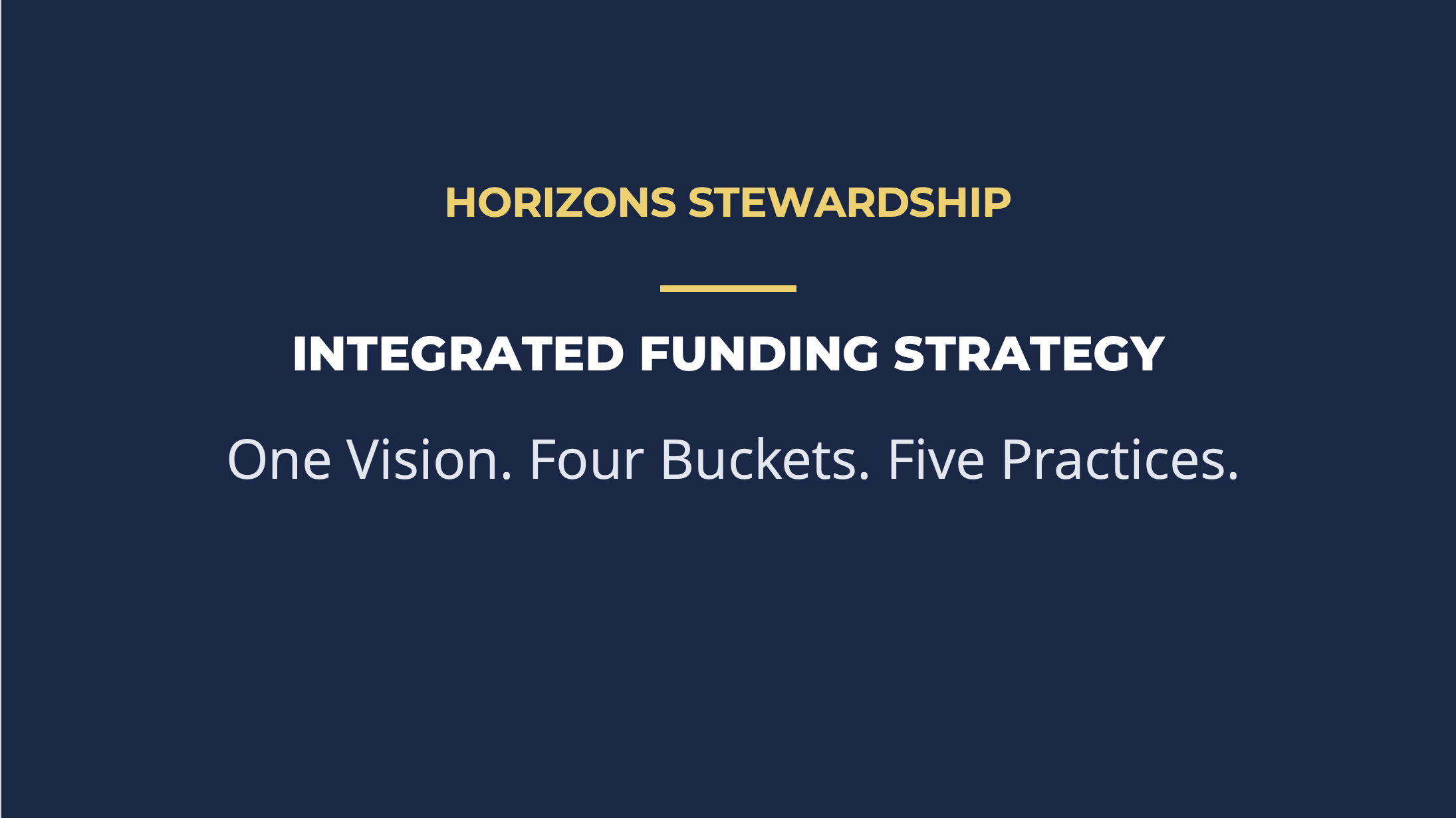 HORIZONS STEWARDSHIP

INTEGRATED FUNDING STRATEGY

One Vision. Four Buckets. Five Practices.